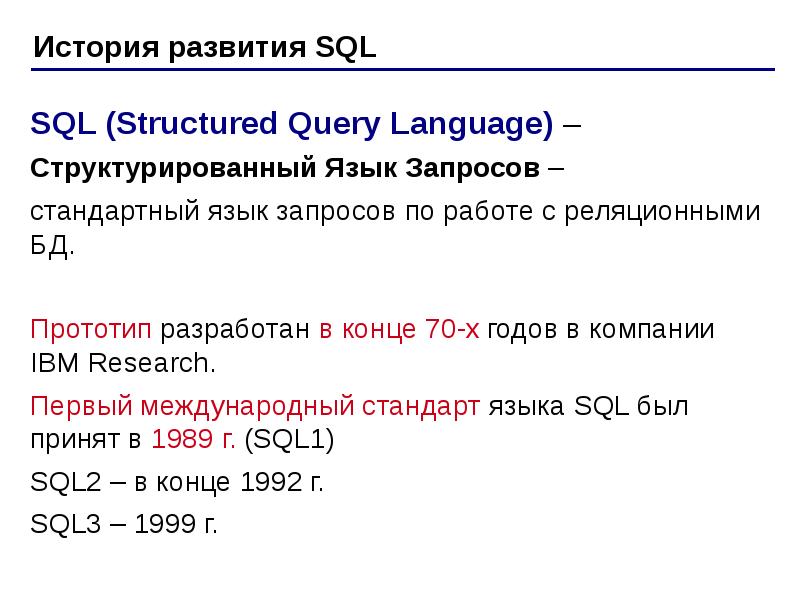 История развития SQL

SQL (Structured Query Language) –

Структурированный Язык Запросов –

стандартный язык запросов по работе с реляционными БД.

Прототип разработан в конце 70-х годов в компании IBM Research.

Первый международный стандарт языка SQL был принят в 1989 г. (SQL1)

SQL2 – в конце 1992 г.

SQL3 – 1999 г.